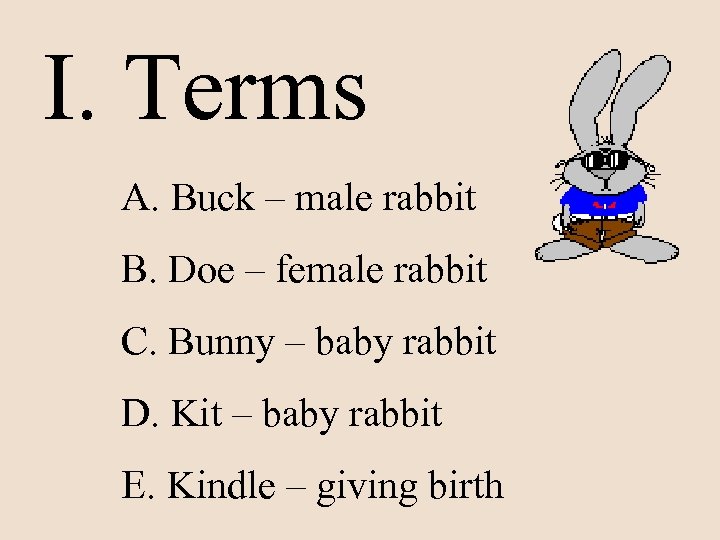 I. Terms

A. Buck – male rabbit

B. Doe – female rabbit

C. Bunny – baby rabbit

D. Kit – baby rabbit

E. Kindle – giving birth